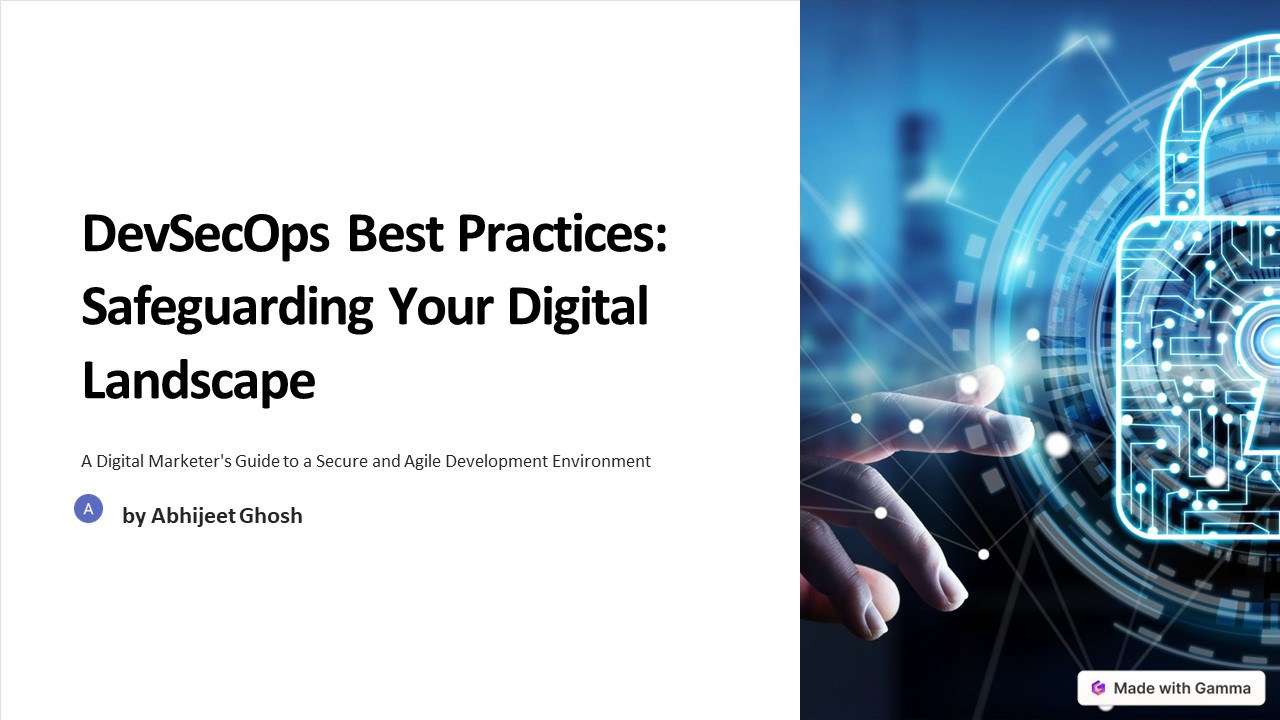 DevSecOps Best Practices: Safeguarding Your Digital Landscape

A Digital Marketer's Guide to a Secure and Agile Development Environment

A

by Abhijeet Ghosh

Made with Gamma